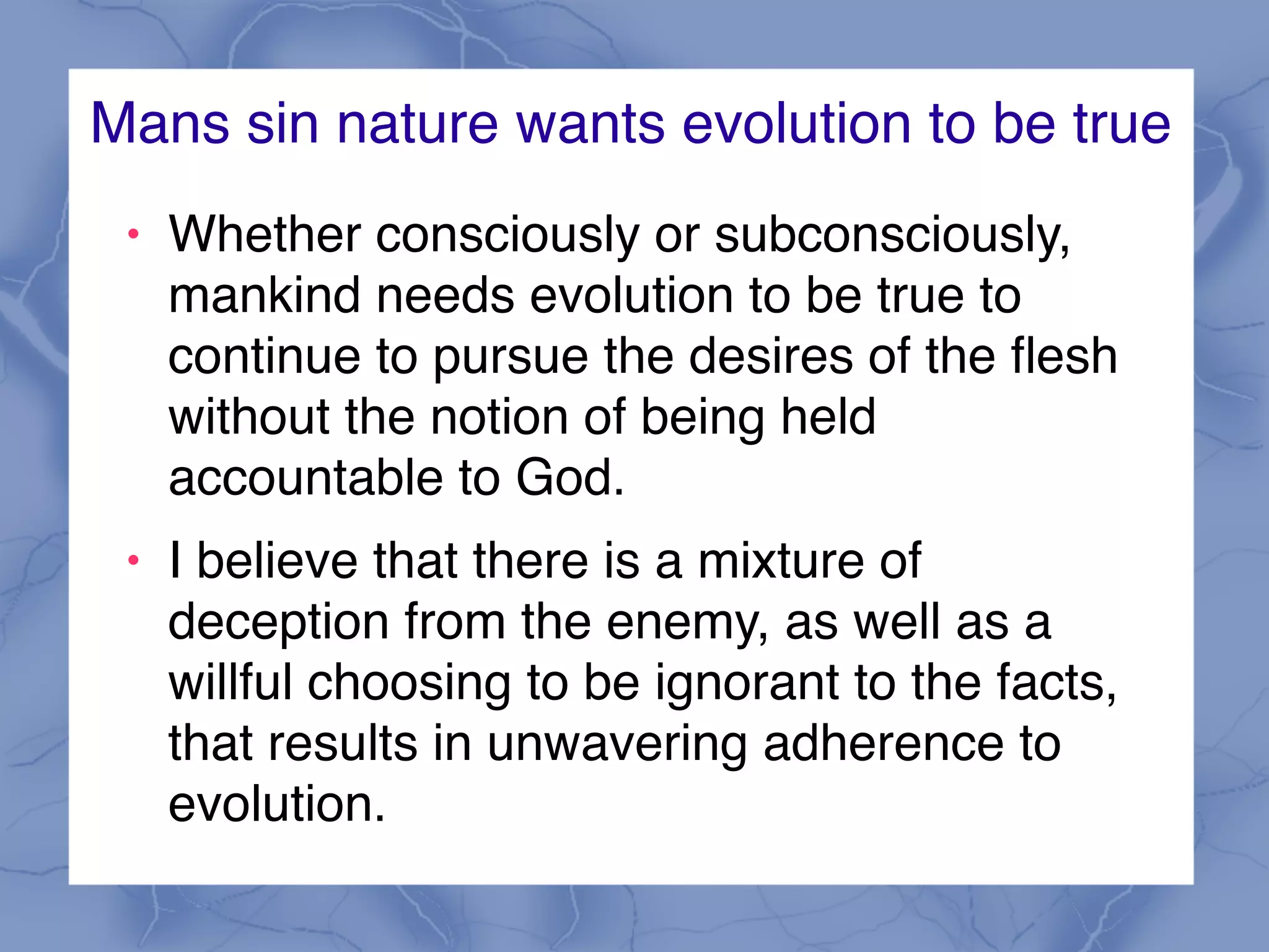 Mans sin nature wants evolution to be true

• Whether consciously or subconsciously, mankind needs evolution to be true to continue to pursue the desires of the flesh without the notion of being held accountable to God.

• I believe that there is a mixture of deception from the enemy, as well as a willful choosing to be ignorant to the facts, that results in unwavering adherence to evolution.